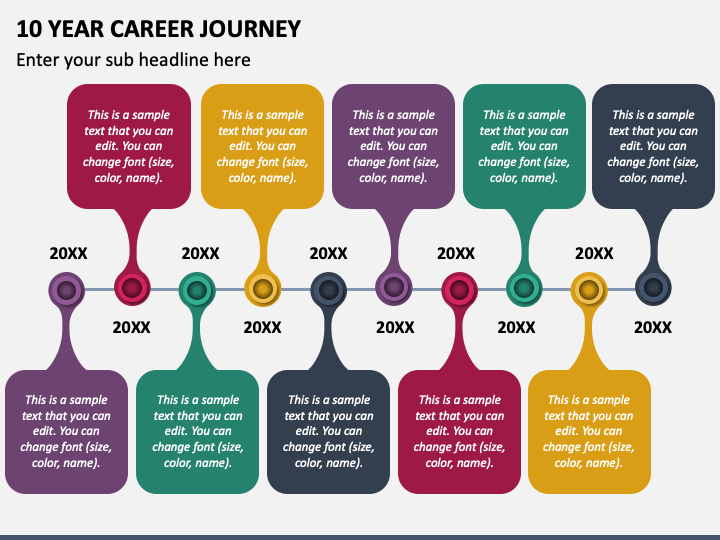 10 YEAR CAREER JOURNEY

Enter your sub headline here

This is a sample text that you can edit. You can change font (size, color, name).

This is a sample text that you can edit. You can change font (size, color, name).

This is a sample text that you can edit. You can change font (size, color, name).

This is a sample text that you can edit. You can change font (size, color, name).

This is a sample text that you can edit. You can change font (size, color, name).

20XX

20XX

20XX

20XX

20XX

20XX

20XX

20XX

20XX

20XX

This is a sample text that you can edit. You can change font (size, color, name).

This is a sample text that you can edit. You can change font (size, color, name).

This is a sample text that you can edit. You can change font (size, color, name).

This is a sample text that you can edit. You can change font (size, color, name).

This is a sample text that you can edit. You can change font (size, color, name).